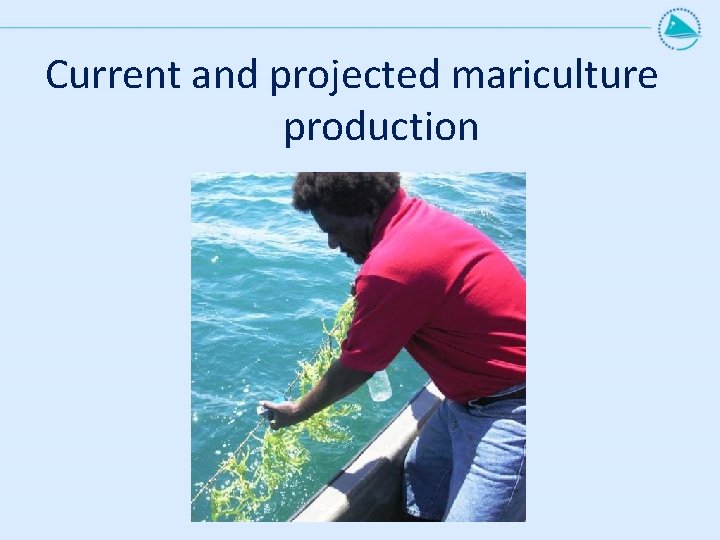 Current and projected mariculture production